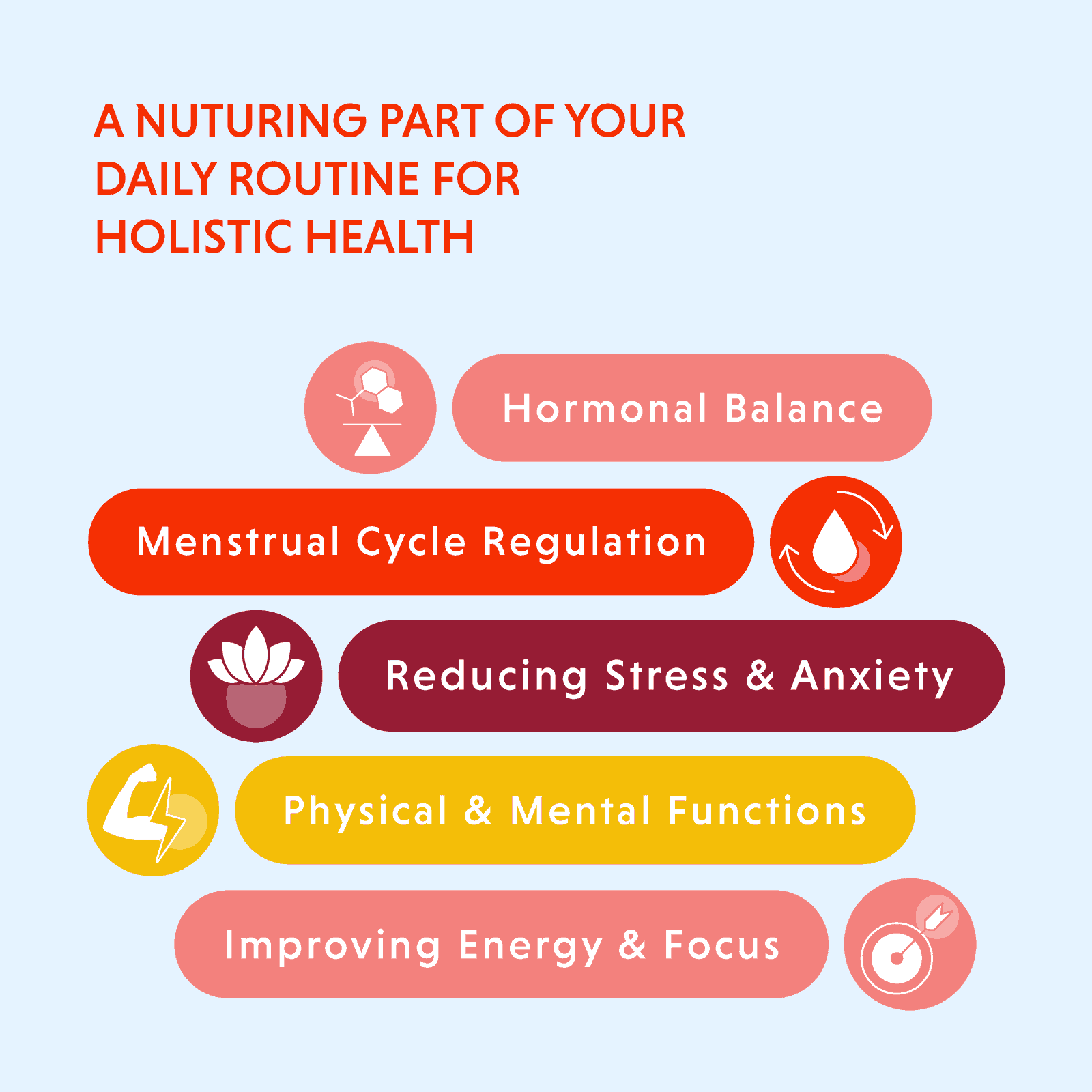 A NUTURING PART OF YOUR DAILY ROUTINE FOR HOLISTIC HEALTH

Hormonal Balance

Menstrual Cycle Regulation

Reducing Stress & Anxiety

Physical & Mental Functions

Improving Energy & Focus